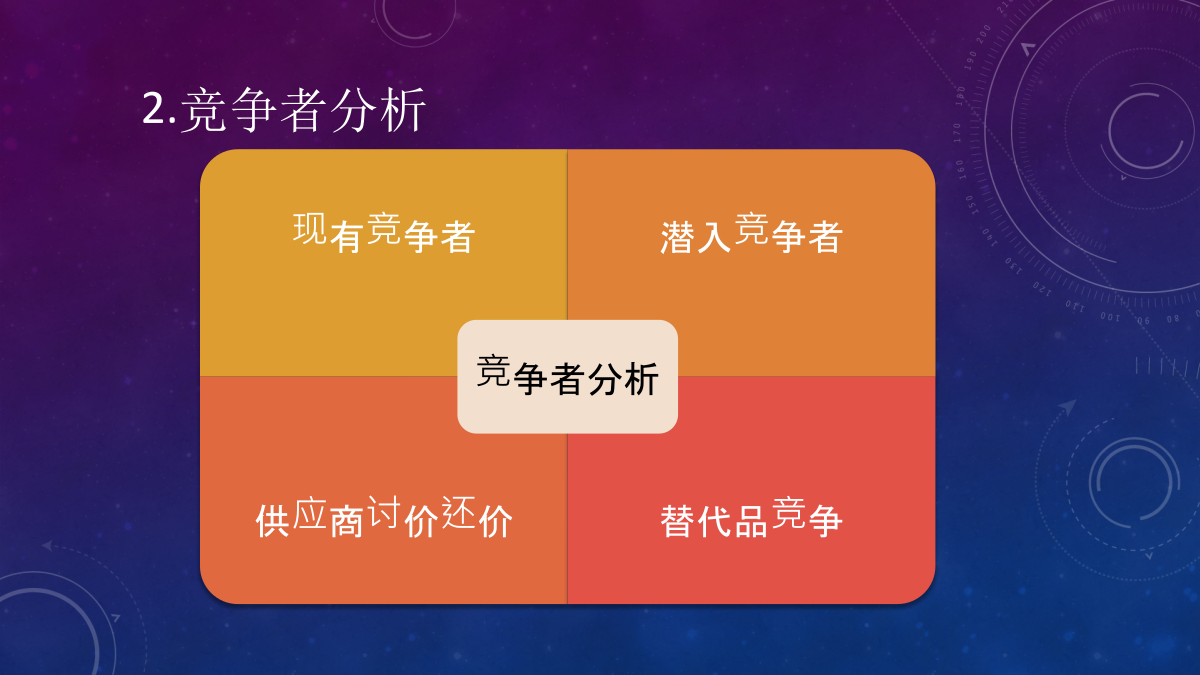 2.竞争者分析

现有竞争者

潜入竞争者

竞争者分析

供应商讨价还价

替代品竞争